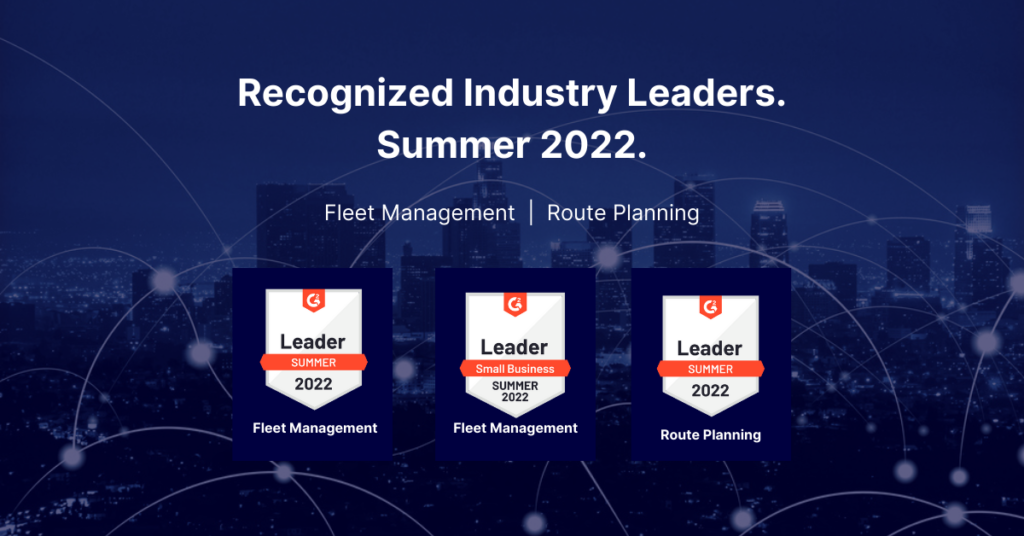 Recognized Industry Leaders. Summer 2022.

Fleet Management | Route Planning

G2
Leader
SUMMER
2022
Fleet Management

G2
Leader
Small Business
SUMMER
2022
Fleet Management

G2
Leader
SUMMER
2022
Route Planning